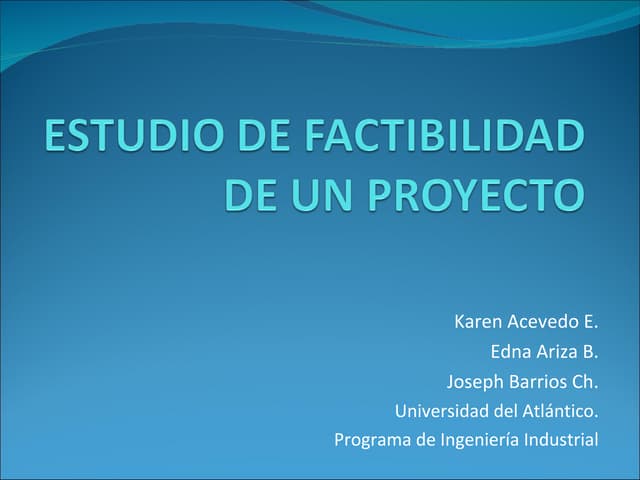 ESTUDIO DE FACTIBILIDAD DE UN PROYECTO

Karen Acevedo E.
Edna Ariza B.
Joseph Barrios Ch.
Universidad del Atlántico.
Programa de Ingeniería Industrial